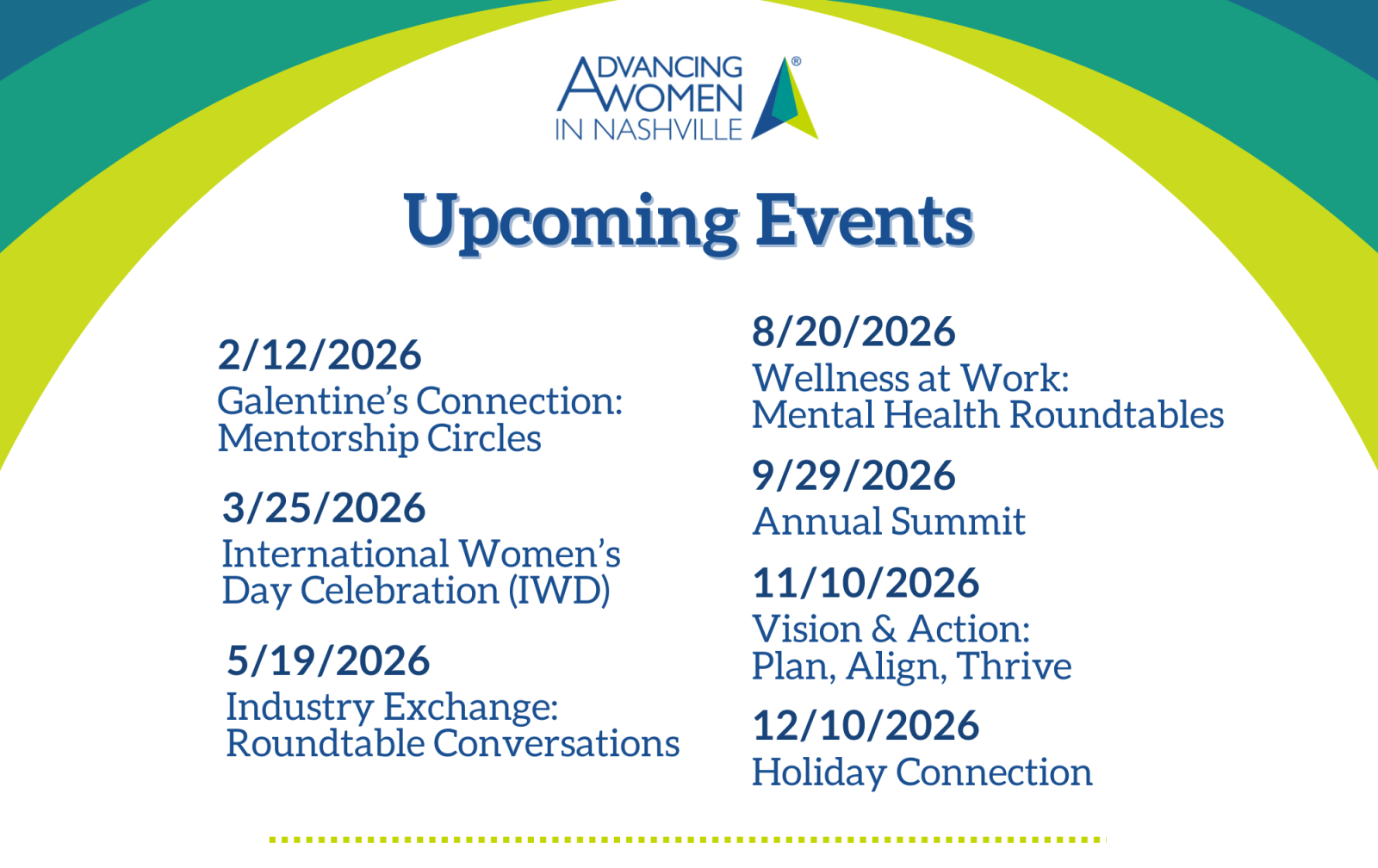 ADVANCING WOMEN IN NASHVILLE ®

Upcoming Events

2/12/2026
Galentine's Connection: Mentorship Circles

3/25/2026
International Women's Day Celebration (IWD)

5/19/2026
Industry Exchange: Roundtable Conversations

8/20/2026
Wellness at Work: Mental Health Roundtables

9/29/2026
Annual Summit

11/10/2026
Vision & Action: Plan, Align, Thrive

12/10/2026
Holiday Connection